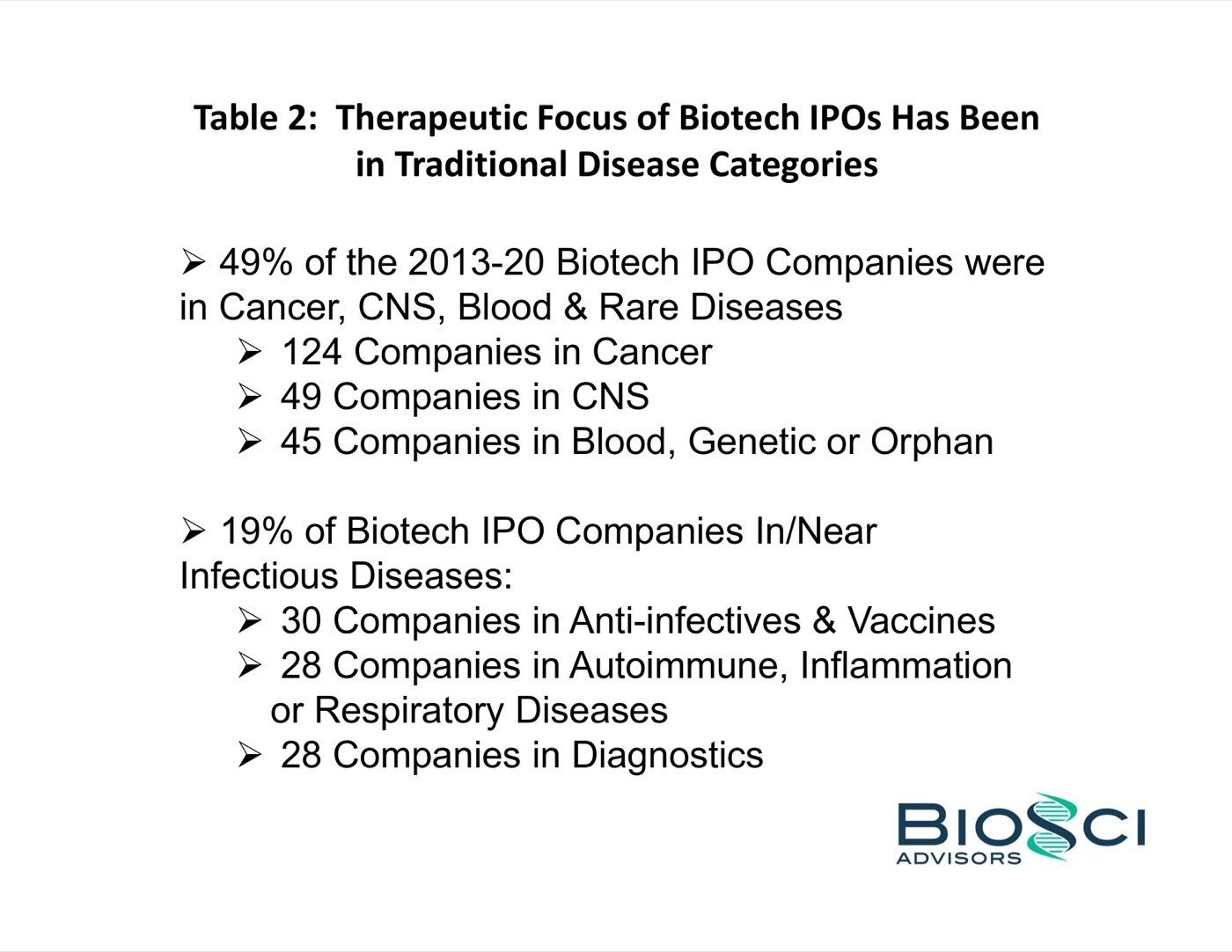 Table 2: Therapeutic Focus of Biotech IPOs Has Been in Traditional Disease Categories

➢ 49% of the 2013-20 Biotech IPO Companies were in Cancer, CNS, Blood & Rare Diseases

➢ 124 Companies in Cancer

➢ 49 Companies in CNS

➢ 45 Companies in Blood, Genetic or Orphan

➢ 19% of Biotech IPO Companies In/Near Infectious Diseases:

➢ 30 Companies in Anti-infectives & Vaccines

➢ 28 Companies in Autoimmune, Inflammation or Respiratory Diseases

➢ 28 Companies in Diagnostics

BIOSCI
ADVISORS